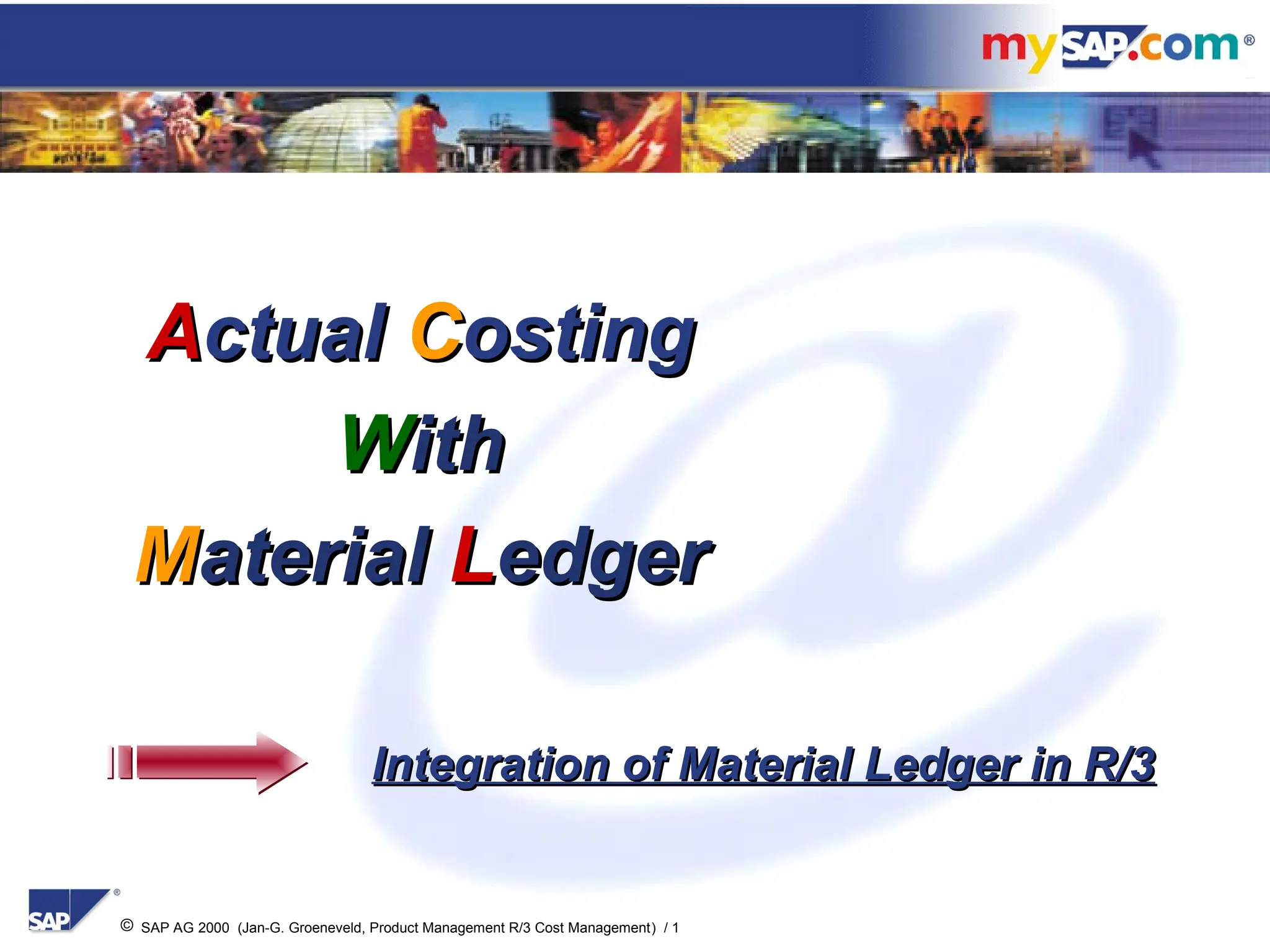 mySAP.com®

Actual Costing

With

Material Ledger

Integration of Material Ledger in R/3

SAP®

© SAP AG 2000 (Jan-G. Groeneveld, Product Management R/3 Cost Management) / 1